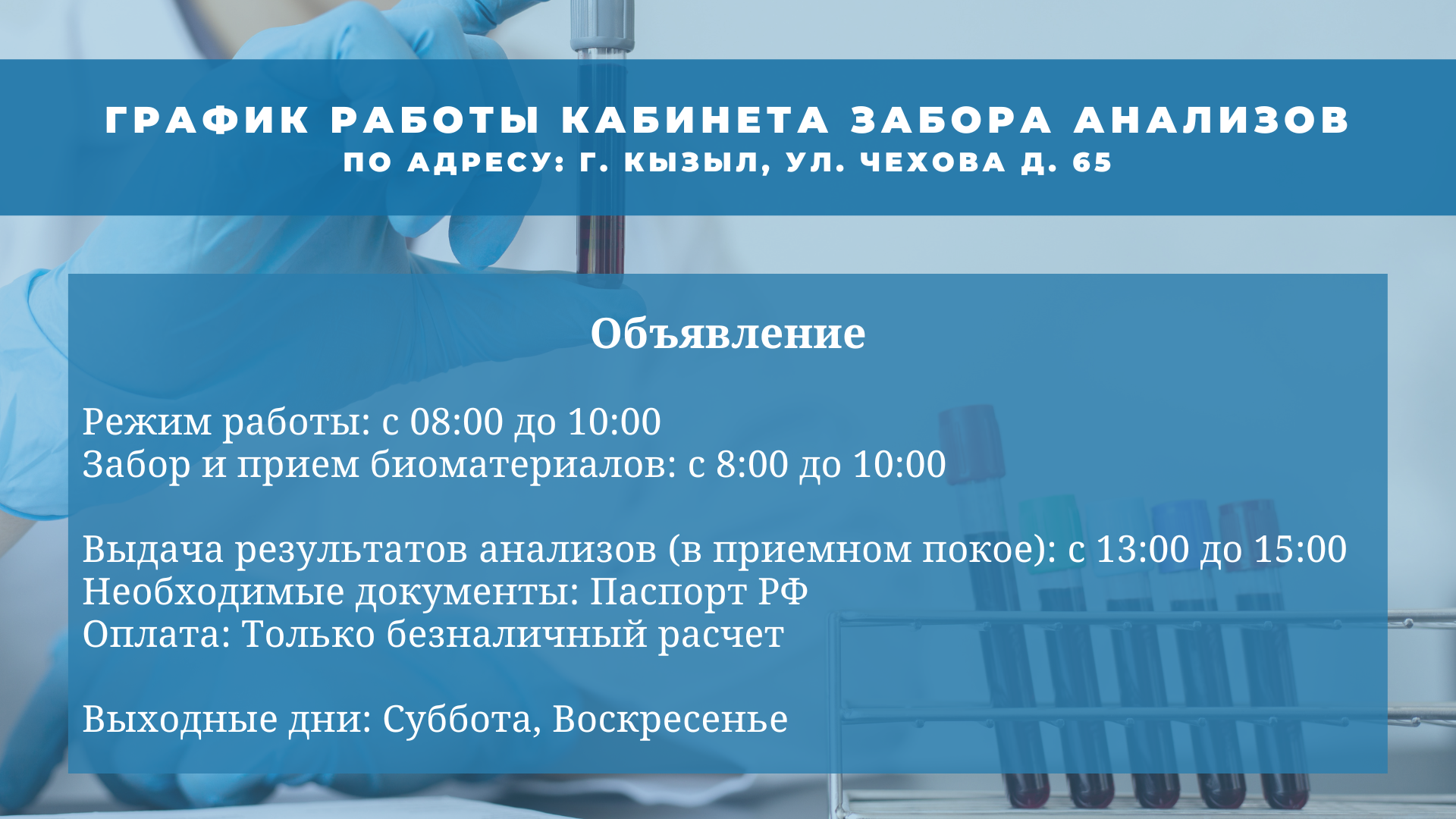 ГРАФИК РАБОТЫ КАБИНЕТА ЗАБОРА АНАЛИЗОВ
ПО АДРЕСУ: Г. КЫЗЫЛ, УЛ. ЧЕХОВА Д. 65

Объявление

Режим работы: с 08:00 до 10:00
Забор и прием биоматериалов: с 8:00 до 10:00

Выдача результатов анализов (в приемном покое): с 13:00 до 15:00
Необходимые документы: Паспорт РФ
Оплата: Только безналичный расчет

Выходные дни: Суббота, Воскресенье